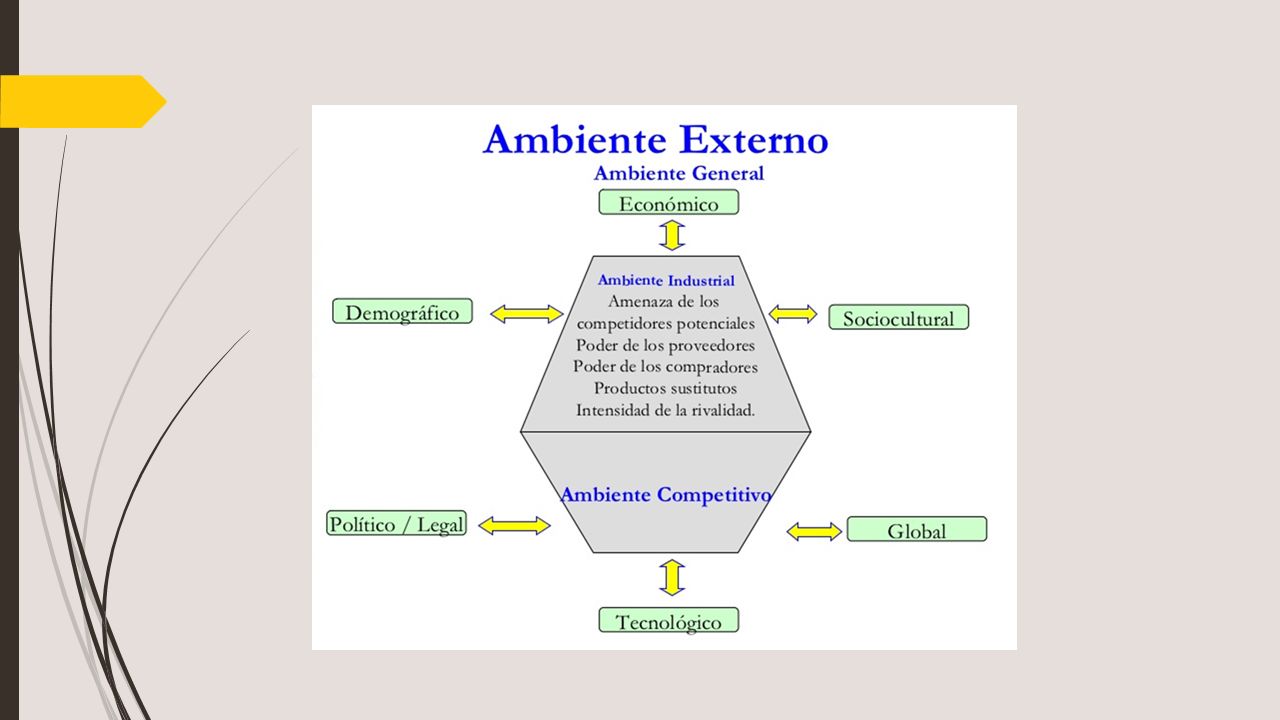 Ambiente Externo

Ambiente General

Económico

Demográfico

Ambiente Industrial
Amenaza de los competidores potenciales
Poder de los proveedores
Poder de los compradores
Productos sustitutos
Intensidad de la rivalidad.

Sociocultural

Ambiente Competitivo

Político / Legal

Global

Tecnológico